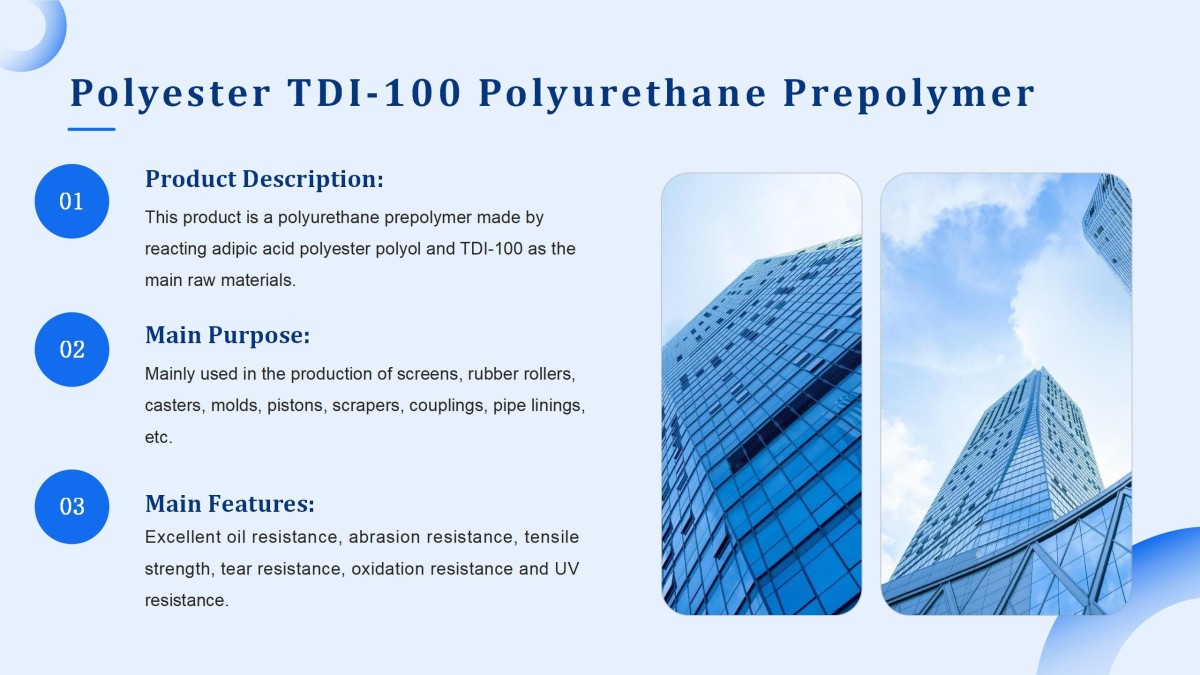 Polyester TDI-100 Polyurethane Prepolymer

01

Product Description:

This product is a polyurethane prepolymer made by reacting adipic acid polyester polyol and TDI-100 as the main raw materials.

02

Main Purpose:

Mainly used in the production of screens, rubber rollers, casters, molds, pistons, scrapers, couplings, pipe linings, etc.

03

Main Features:

Excellent oil resistance, abrasion resistance, tensile strength, tear resistance, oxidation resistance and UV resistance.